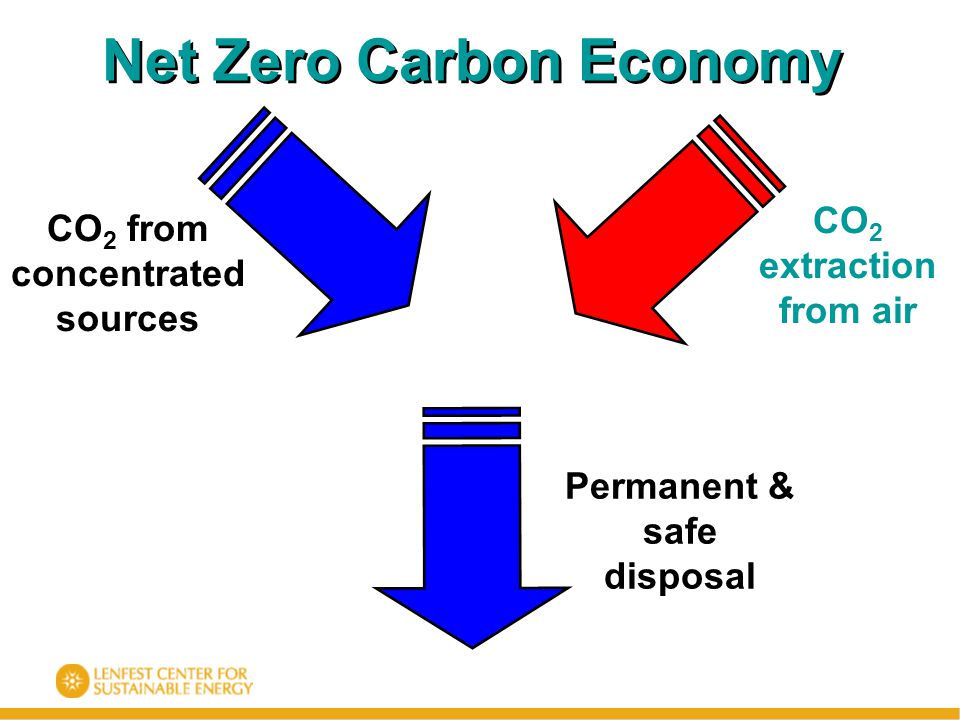 Net Zero Carbon Economy

$CO_2$ from concentrated sources

$CO_2$ extraction from air

Permanent & safe disposal

LENFEST CENTER FOR SUSTAINABLE ENERGY